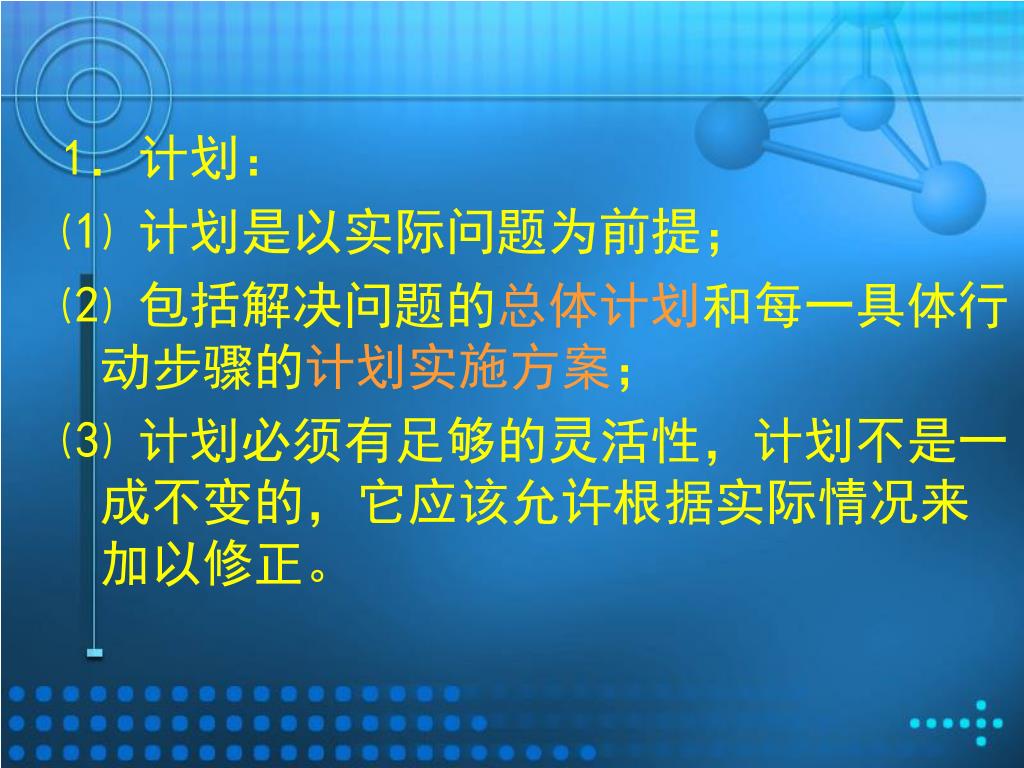 1. 计划：

⑴ 计划是以实际问题为前提；

⑵ 包括解决问题的总体计划和每一具体行动步骤的计划实施方案；

⑶ 计划必须有足够的灵活性，计划不是一成不变的，它应该允许根据实际情况来加以修正。